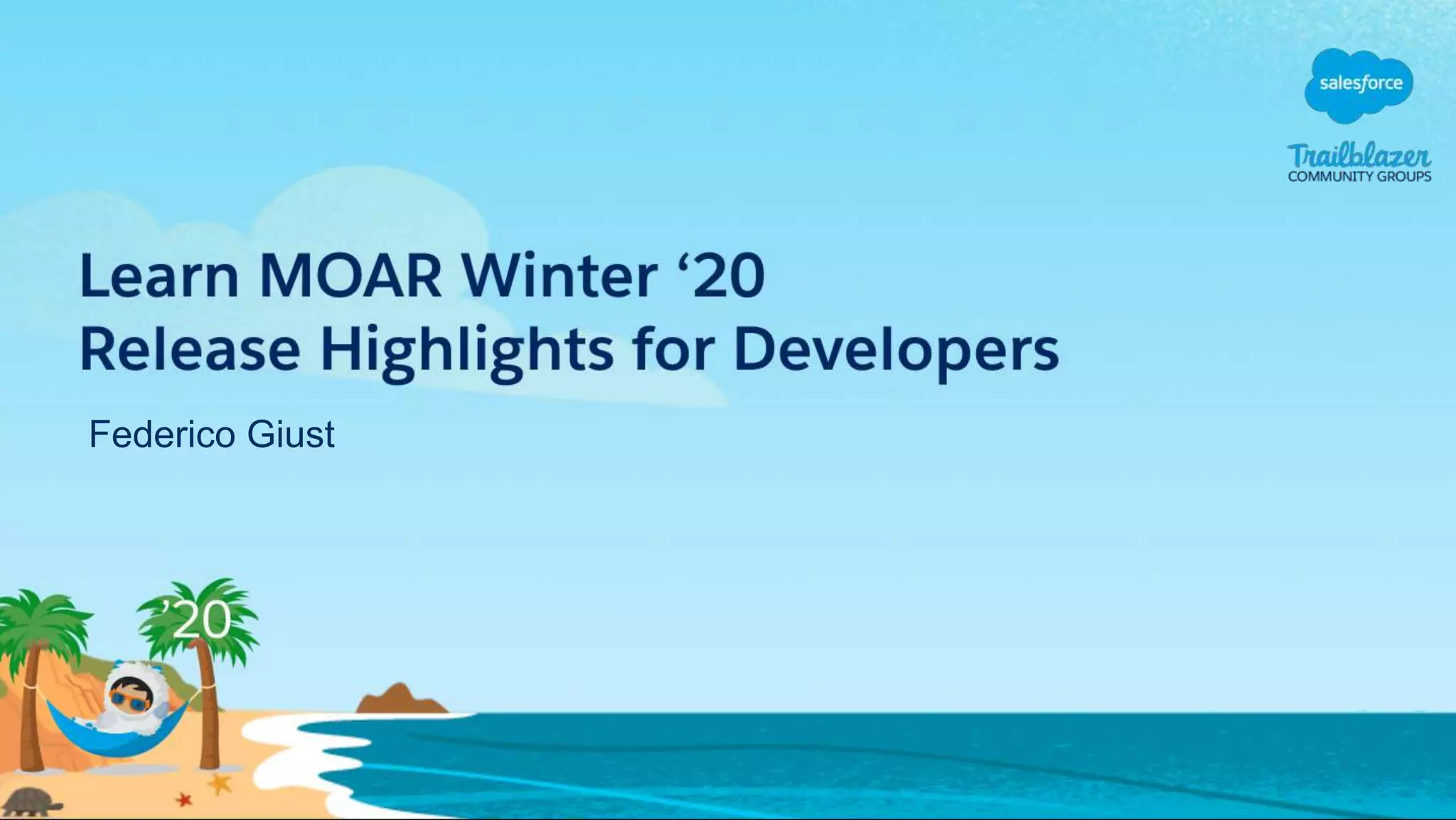 salesforce

Trailblazer
COMMUNITY GROUPS

Learn MOAR Winter ‘20
Release Highlights for Developers

Federico Giust

’20